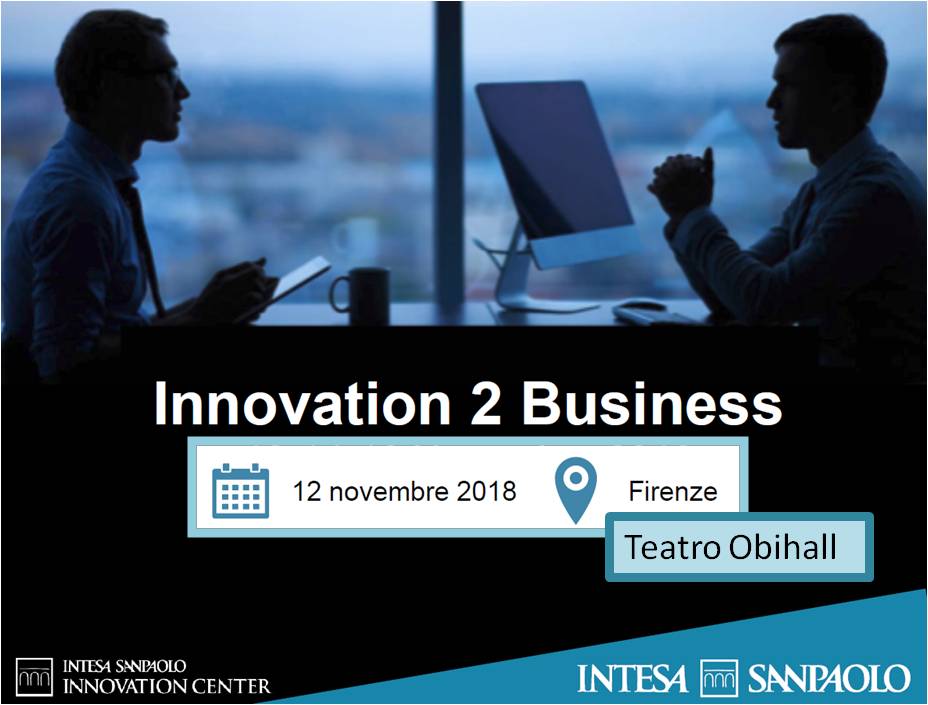 Innovation 2 Business

12 novembre 2018

Firenze

Teatro Obihall

INTESA SANPAOLO
INNOVATION CENTER

INTESA SANPAOLO